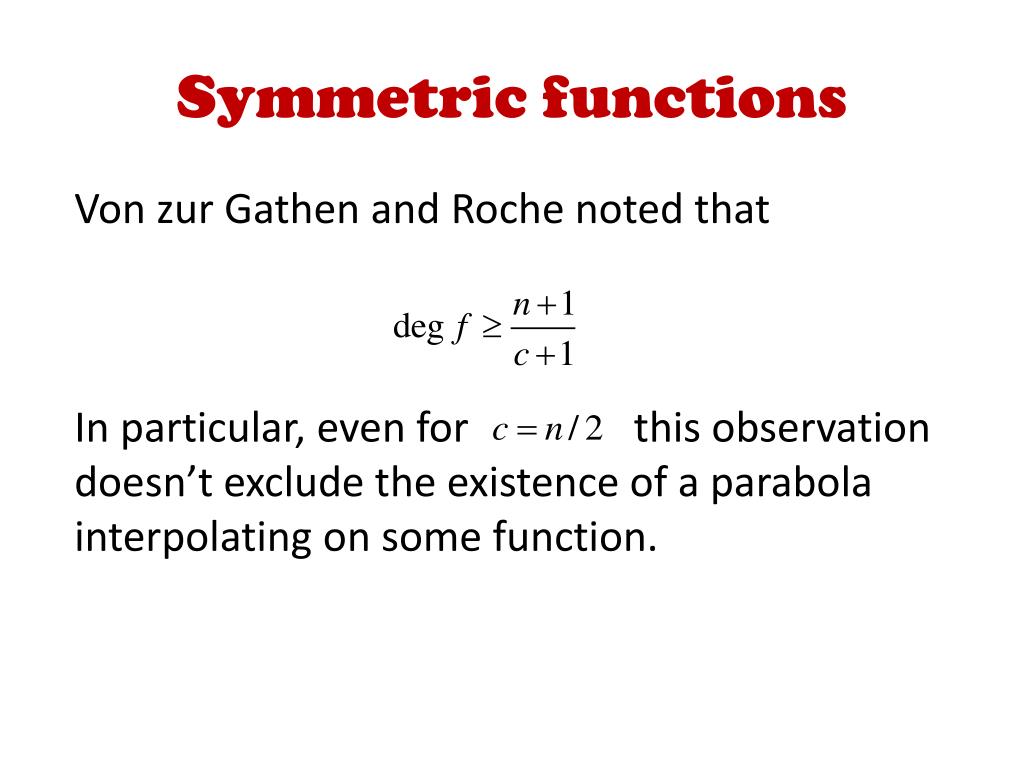 Symmetric functions

Von zur Gathen and Roche noted that

$\deg f \geq \frac{n+1}{c+1}$

In particular, even for $c = n/2$ this observation doesn’t exclude the existence of a parabola interpolating on some function.